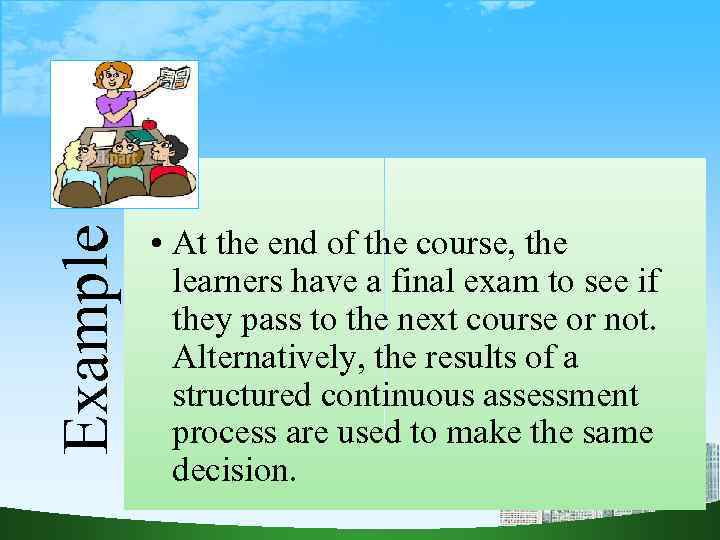 Example

• At the end of the course, the learners have a final exam to see if they pass to the next course or not. Alternatively, the results of a structured continuous assessment process are used to make the same decision.